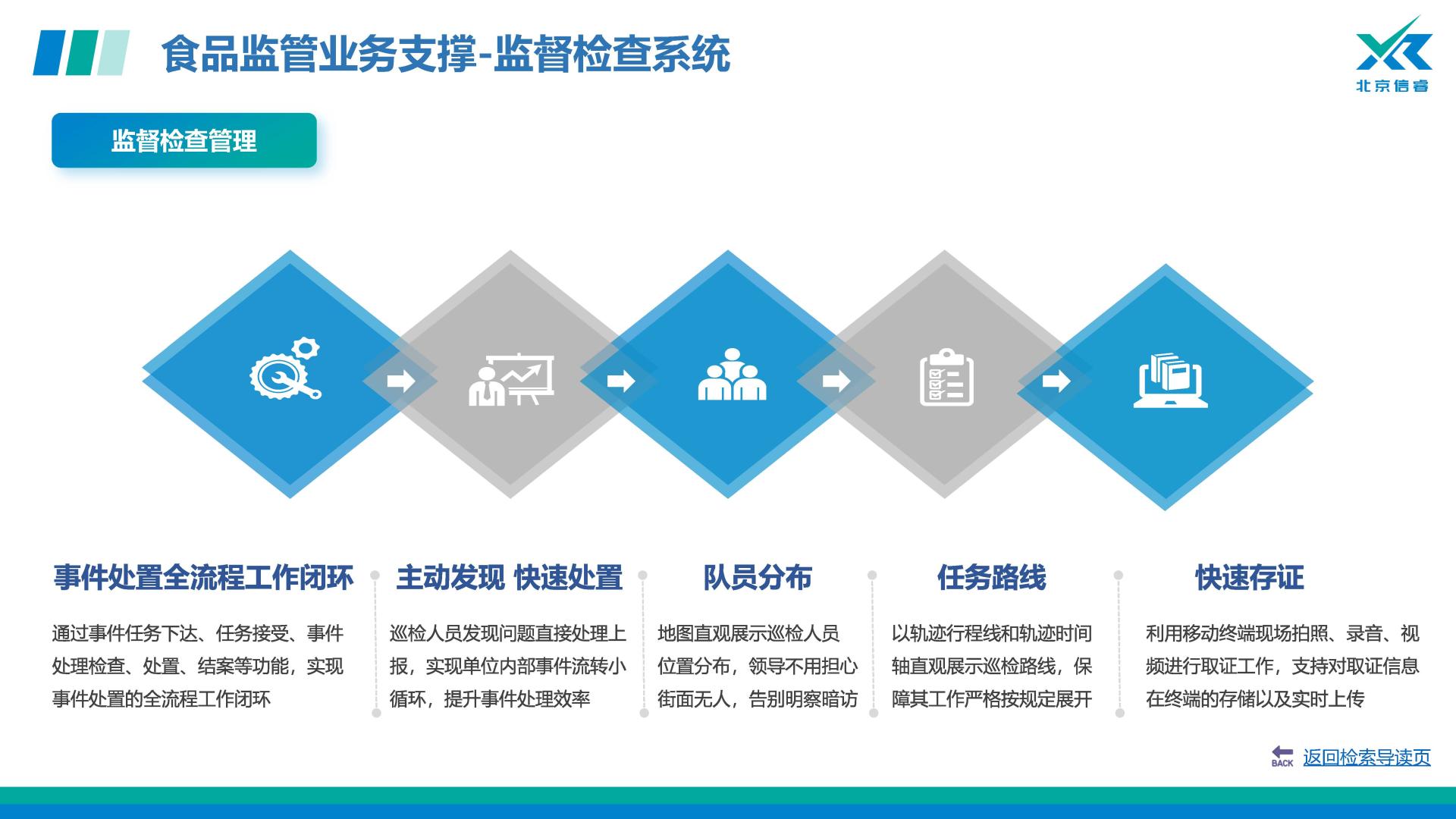 食品监管业务支撑-监督检查系统

北京信睿

监督检查管理

事件处置全流程工作闭环

通过事件任务下达、任务接受、事件处理检查、处置、结案等功能，实现事件处置的全流程工作闭环

主动发现 快速处置

巡检人员发现问题直接处理上报，实现单位内部事件流转小循环，提升事件处理效率

队员分布

地图直观展示巡检人员位置分布，领导不用担心街面无人，告别明察暗访

任务路线

以轨迹行程线和轨迹时间轴直观展示巡检路线，保障其工作严格按规定展开

快速存证

利用移动终端现场拍照、录音、视频进行取证工作，支持对取证信息在终端的存储以及实时上传

BACK 返回检索导读页